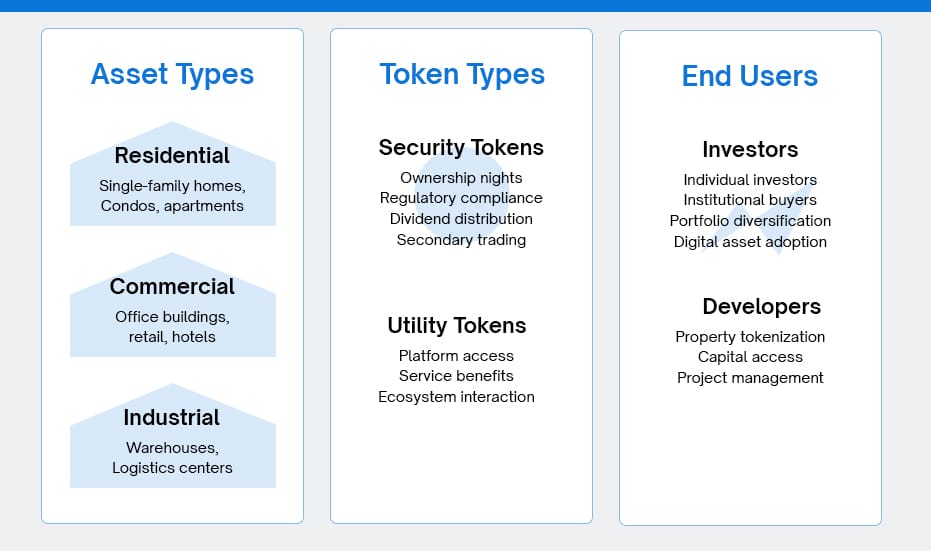 Asset Types

Residential
Single-family homes, Condos, apartments

Commercial
Office buildings, retail, hotels

Industrial
Warehouses, Logistics centers

Token Types

Security Tokens
Ownership nights
Regulatory compliance
Dividend distribution
Secondary trading

Utility Tokens
Platform access
Service benefits
Ecosystem interaction

End Users

Investors
Individual investors
Institutional buyers
Portfolio diversification
Digital asset adoption

Developers
Property tokenization
Capital access
Project management